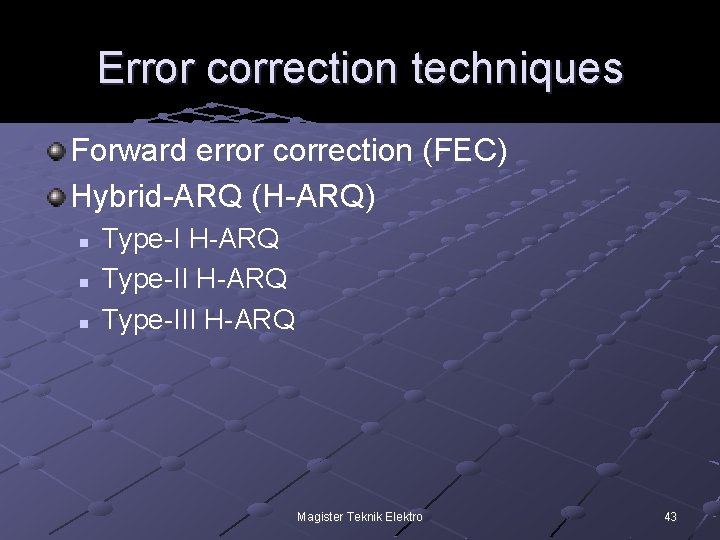 Error correction techniques

Forward error correction (FEC)

Hybrid-ARQ (H-ARQ)

Type-I H-ARQ

Type-II H-ARQ

Type-III H-ARQ

Magister Teknik Elektro

43